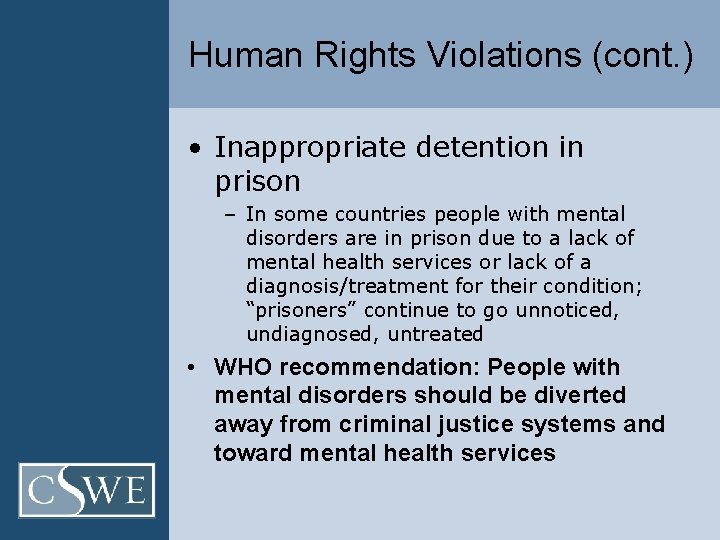 Human Rights Violations (cont.)

• Inappropriate detention in prison

– In some countries people with mental disorders are in prison due to a lack of mental health services or lack of a diagnosis/treatment for their condition; “prisoners” continue to go unnoticed, undiagnosed, untreated

• WHO recommendation: People with mental disorders should be diverted away from criminal justice systems and toward mental health services

CSWE